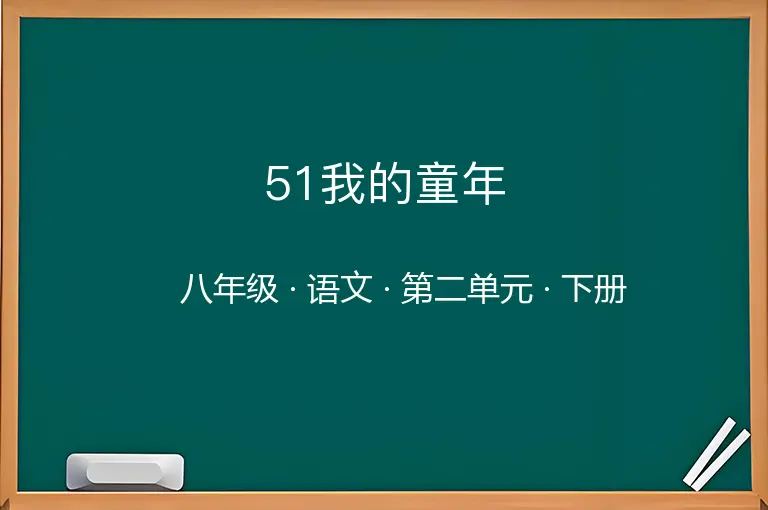 51我的童年

八年级 · 语文 · 第二单元 · 下册